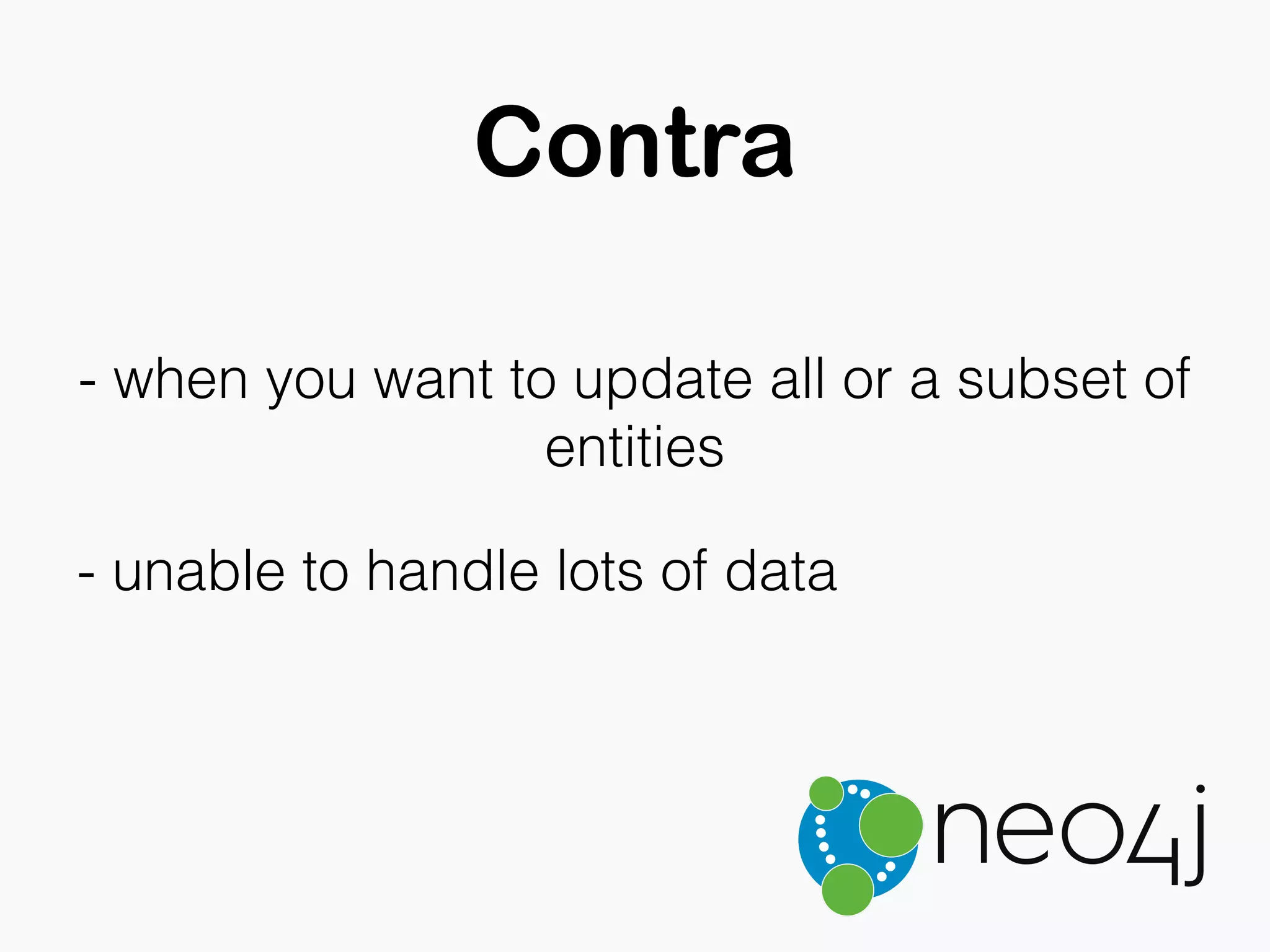 Contra

- when you want to update all or a subset of entities

- unable to handle lots of data

neo4j